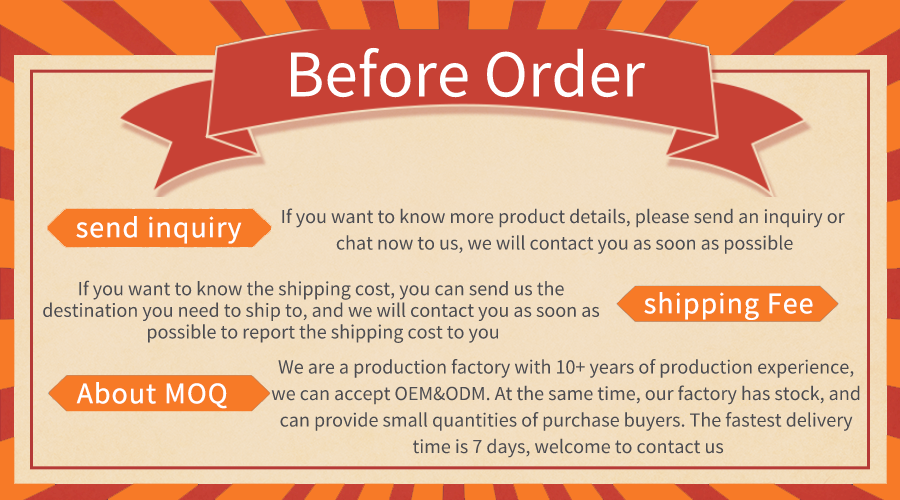 Before Order

send inquiry

If you want to know more product details, please send an inquiry or chat now to us, we will contact you as soon as possible

If you want to know the shipping cost, you can send us the destination you need to ship to, and we will contact you as soon as possible to report the shipping cost to you

shipping Fee

About MOQ

We are a production factory with 10+ years of production experience, we can accept OEM&ODM. At the same time, our factory has stock, and can provide small quantities of purchase buyers. The fastest delivery time is 7 days, welcome to contact us